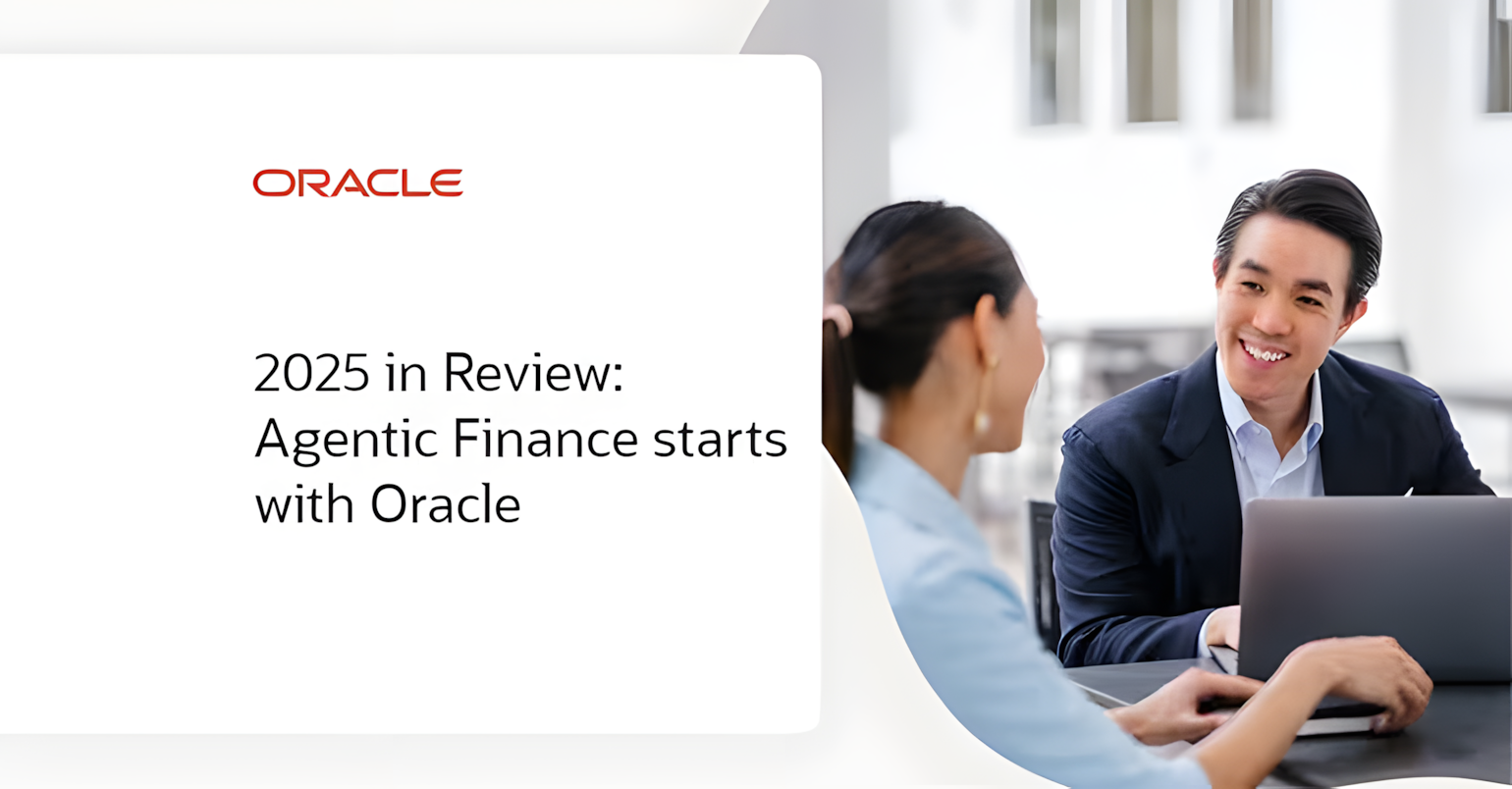 ORACLE

2025 in Review: Agentic Finance starts with Oracle